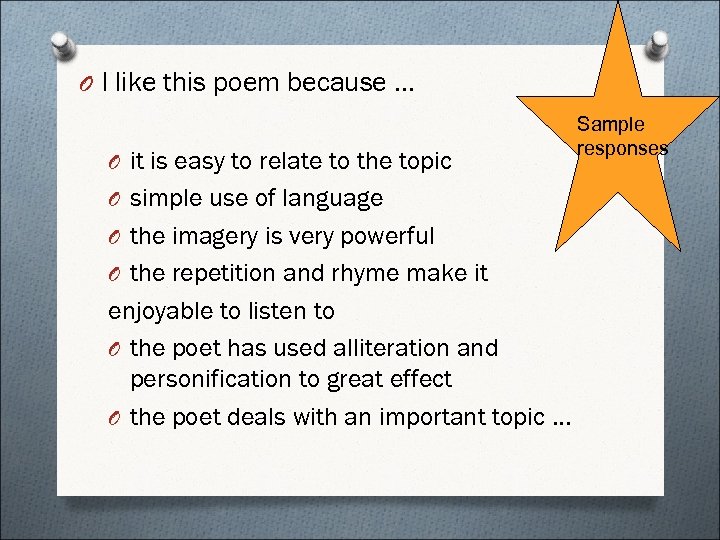 I like this poem because …

Sample responses

it is easy to relate to the topic

simple use of language

the imagery is very powerful

the repetition and rhyme make it enjoyable to listen to

the poet has used alliteration and personification to great effect

the poet deals with an important topic …